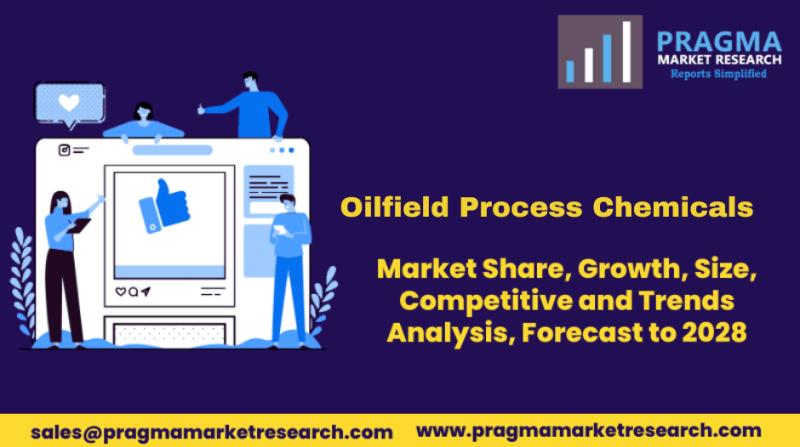 PRAGMA
MARKET RESEARCH
Reports Simplified

Oilfield Process Chemicals

Market Share, Growth, Size, Competitive and Trends Analysis, Forecast to 2028

sales@pragmamarketresearch.com www.pragmamarketresearch.com